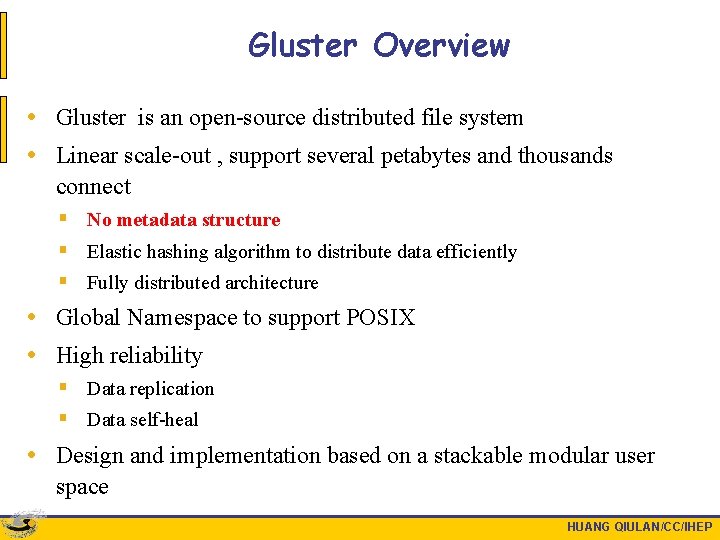 Gluster Overview

• Gluster is an open-source distributed file system
• Linear scale-out , support several petabytes and thousands connect
  ▪ No metadata structure
  ▪ Elastic hashing algorithm to distribute data efficiently
  ▪ Fully distributed architecture
• Global Namespace to support POSIX
• High reliability
  ▪ Data replication
  ▪ Data self-heal
• Design and implementation based on a stackable modular user space

HUANG QIULAN/CC/IHEP